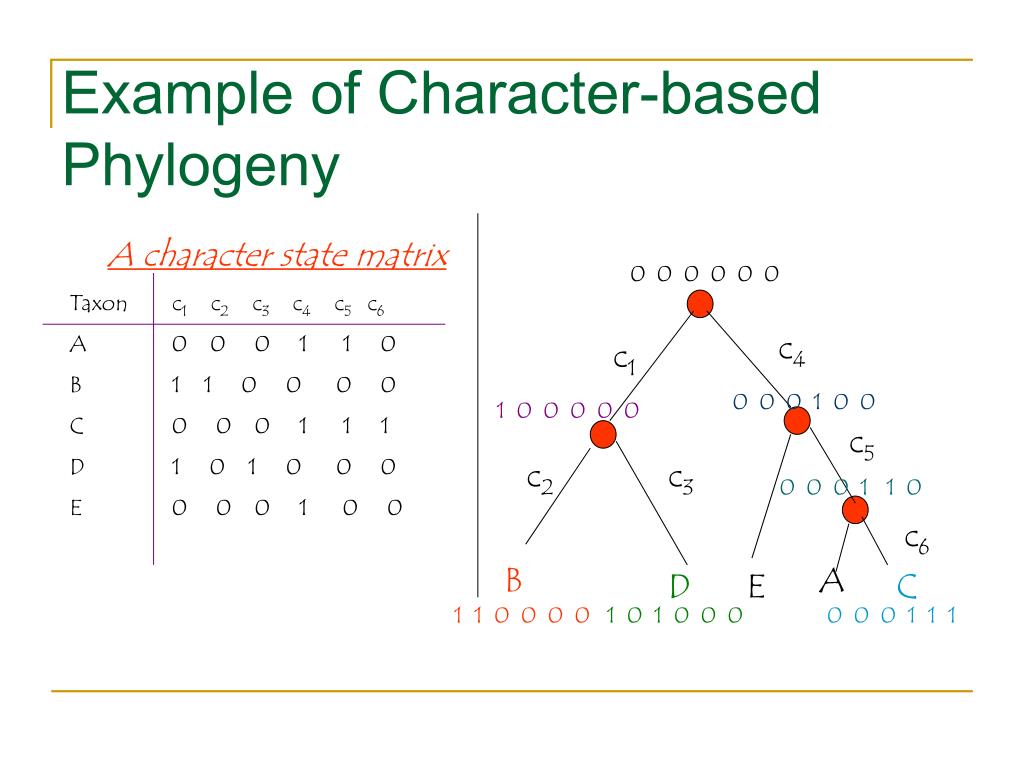 Example of Character-based Phylogeny

A character state matrix

| Taxon | $c_1$ | $c_2$ | $c_3$ | $c_4$ | $c_5$ | $c_6$ |
|---|---|---|---|---|---|---|
| A | 0 | 0 | 0 | 1 | 1 | 0 |
| B | 1 | 1 | 0 | 0 | 0 | 0 |
| C | 0 | 0 | 0 | 1 | 1 | 1 |
| D | 1 | 0 | 1 | 0 | 0 | 0 |
| E | 0 | 0 | 0 | 1 | 0 | 0 |

0 0 0 0 0 0

$c_1$

$c_4$

1 0 0 0 0 0

0 0 0 1 0 0

$c_5$

$c_2$

$c_3$

0 0 0 1 1 0

$c_6$

B D E A C

1 1 0 0 0 0 1 0 1 0 0 0 0 0 0 1 1 1